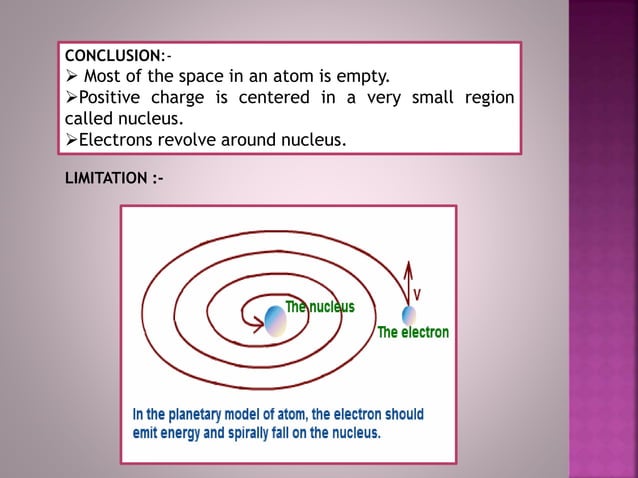 CONCLUSION:-
➢ Most of the space in an atom is empty.
➢Positive charge is centered in a very small region called nucleus.
➢Electrons revolve around nucleus.

LIMITATION :-

V
The nucleus
The electron

In the planetary model of atom, the electron should emit energy and spirally fall on the nucleus.